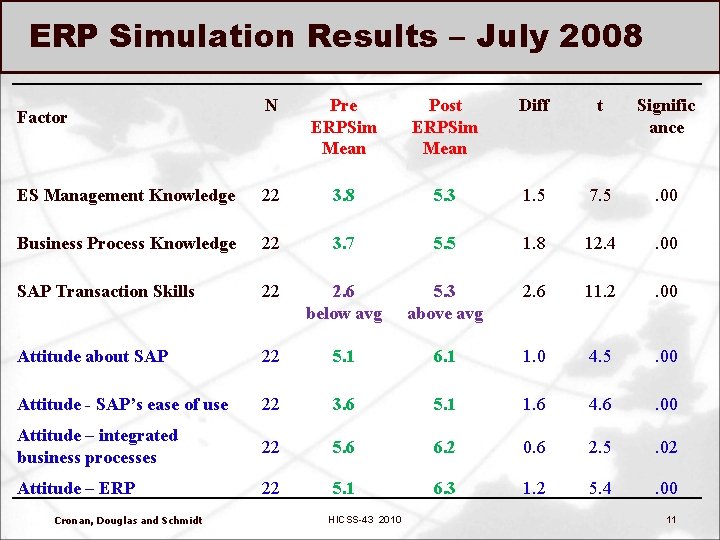 ERP Simulation Results – July 2008

| Factor | N | Pre ERPSim Mean | Post ERPSim Mean | Diff | t | Significance |
|---|---|---|---|---|---|---|
| ES Management Knowledge | 22 | 3.8 | 5.3 | 1.5 | 7.5 | .00 |
| Business Process Knowledge | 22 | 3.7 | 5.5 | 1.8 | 12.4 | .00 |
| SAP Transaction Skills | 22 | 2.6 below avg | 5.3 above avg | 2.6 | 11.2 | .00 |
| Attitude about SAP | 22 | 5.1 | 6.1 | 1.0 | 4.5 | .00 |
| Attitude - SAP's ease of use | 22 | 3.6 | 5.1 | 1.6 | 4.6 | .00 |
| Attitude – integrated business processes | 22 | 5.6 | 6.2 | 0.6 | 2.5 | .02 |
| Attitude – ERP | 22 | 5.1 | 6.3 | 1.2 | 5.4 | .00 |

Cronan, Douglas and Schmidt HICSS-43 2010 11